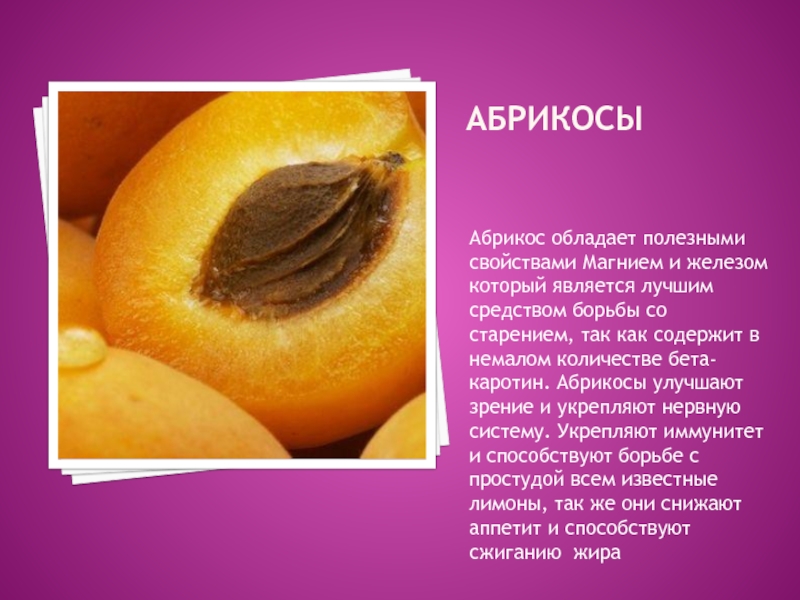 АБРИКОСЫ

Абрикос обладает полезными свойствами Магнием и железом который является лучшим средством борьбы со старением, так как содержит в немалом количестве бета-каротин. Абрикосы улучшают зрение и укрепляют нервную систему. Укрепляют иммунитет и способствуют борьбе с простудой всем известные лимоны, так же они снижают аппетит и способствуют сжиганию жира